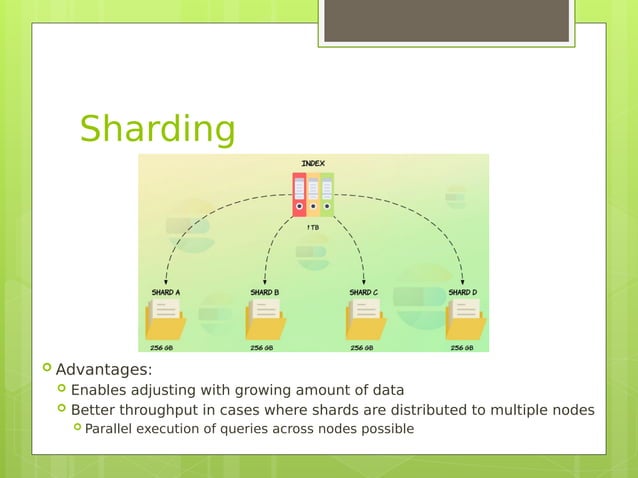 Sharding

INDEX

1 TB

SHARD A

SHARD B

SHARD C

SHARD D

256 GB

256 GB

256 GB

256 GB

Advantages:

Enables adjusting with growing amount of data

Better throughput in cases where shards are distributed to multiple nodes

Parallel execution of queries across nodes possible